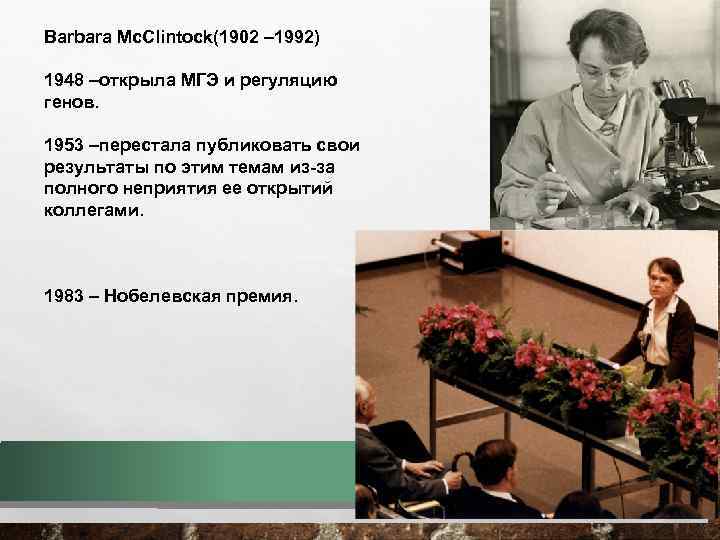 Barbara McClintock(1902 –1992)

1948 –открыла МГЭ и регуляцию генов.

1953 –перестала публиковать свои результаты по этим темам из-за полного неприятия ее открытий коллегами.

1983 – Нобелевская премия.